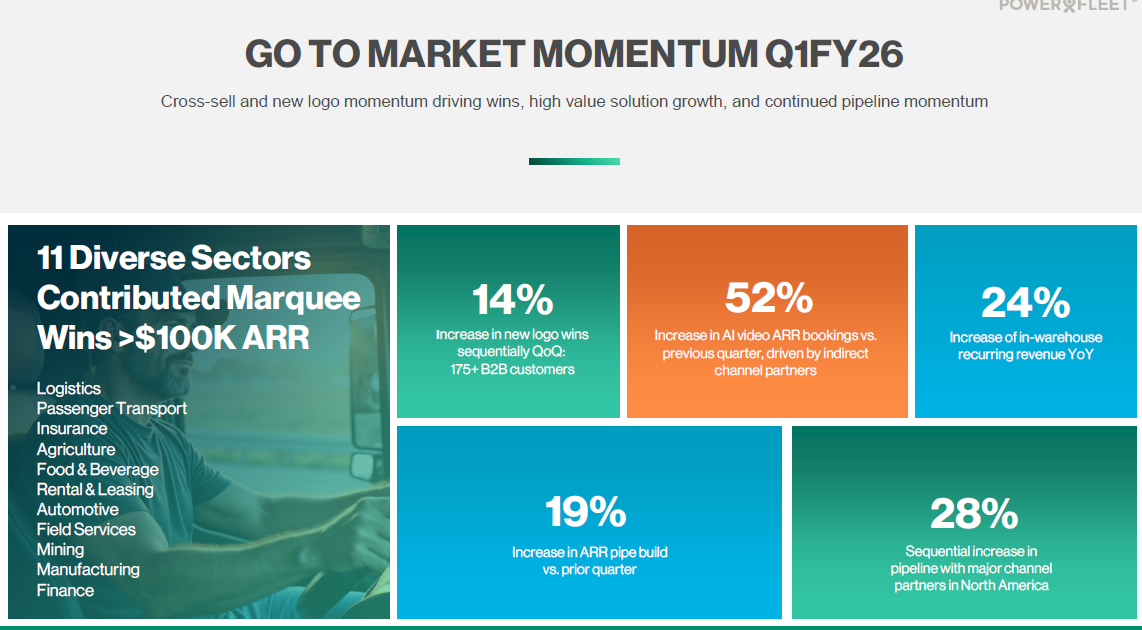 POWERFLEET

GO TO MARKET MOMENTUM Q1FY26

Cross-sell and new logo momentum driving wins, high value solution growth, and continued pipeline momentum

11 Diverse Sectors Contributed Marquee Wins >$100K ARR

Logistics
Passenger Transport
Insurance
Agriculture
Food & Beverage
Rental & Leasing
Automotive
Field Services
Mining
Manufacturing
Finance

14%
Increase in new logo wins sequentially QoQ: 175+ B2B customers

52%
Increase in AI video ARR bookings vs. previous quarter, driven by indirect channel partners

24%
Increase of in-warehouse recurring revenue YoY

19%
Increase in ARR pipe build vs. prior quarter

28%
Sequential increase in pipeline with major channel partners in North America